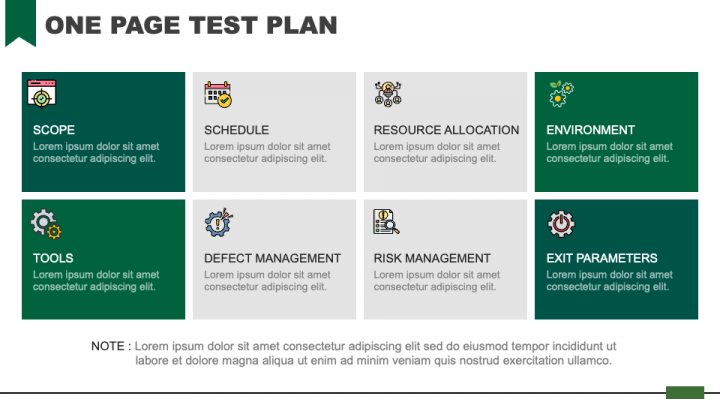 ONE PAGE TEST PLAN

SCOPE
Lorem ipsum dolor sit amet consectetur adipiscing elit.

SCHEDULE
Lorem ipsum dolor sit amet consectetur adipiscing elit.

RESOURCE ALLOCATION
Lorem ipsum dolor sit amet consectetur adipiscing elit.

ENVIRONMENT
Lorem ipsum dolor sit amet consectetur adipiscing elit.

TOOLS
Lorem ipsum dolor sit amet consectetur adipiscing elit.

DEFECT MANAGEMENT
Lorem ipsum dolor sit amet consectetur adipiscing elit.

RISK MANAGEMENT
Lorem ipsum dolor sit amet consectetur adipiscing elit.

EXIT PARAMETERS
Lorem ipsum dolor sit amet consectetur adipiscing elit.

NOTE : Lorem ipsum dolor sit amet consectetur adipiscing elit sed do eiusmod tempor incididunt ut labore et dolore magna aliqua ut enim ad minim veniam quis nostrud exercitation ullamco.